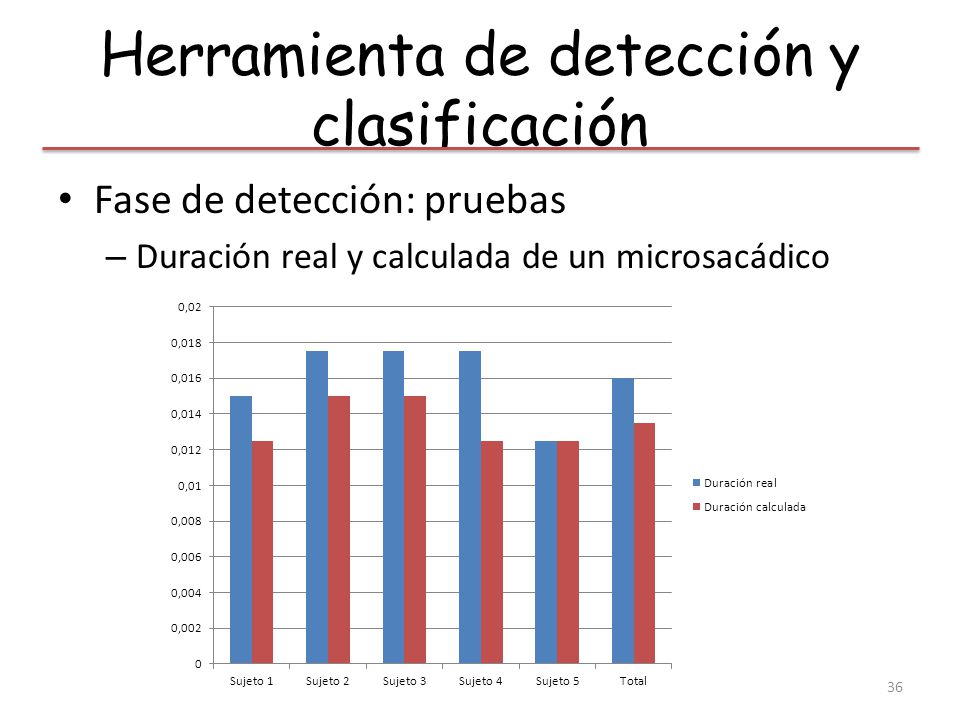 Herramienta de detección y clasificación

• Fase de detección: pruebas

– Duración real y calculada de un microsacádico

0,02
0,018
0,016
0,014
0,012
0,01
0,008
0,006
0,004
0,002
0

Sujeto 1
Sujeto 2
Sujeto 3
Sujeto 4
Sujeto 5
Total

Duración real
Duración calculada

36